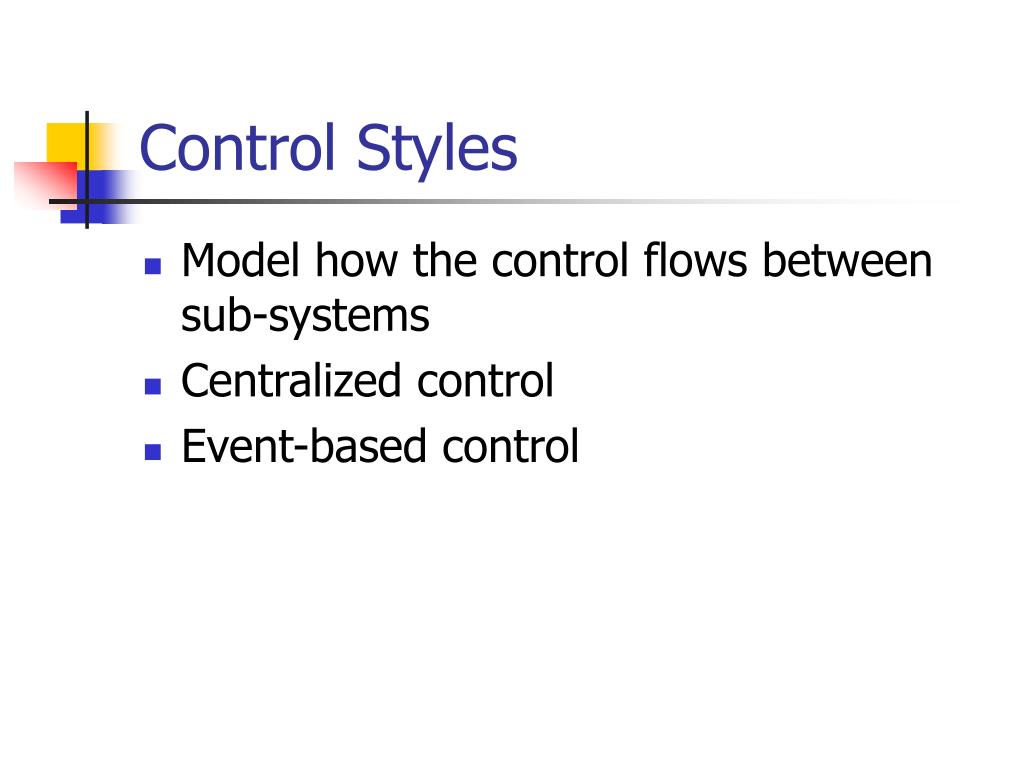 Control Styles

- Model how the control flows between sub-systems
- Centralized control
- Event-based control